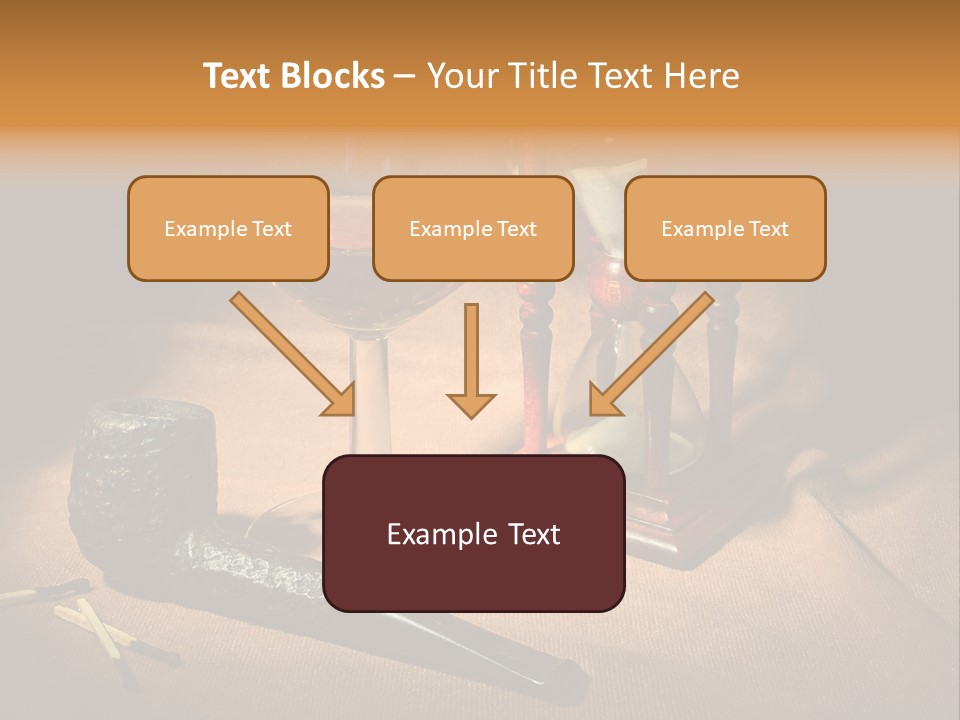 Text Blocks – Your Title Text Here

Example Text

Example Text

Example Text

Example Text